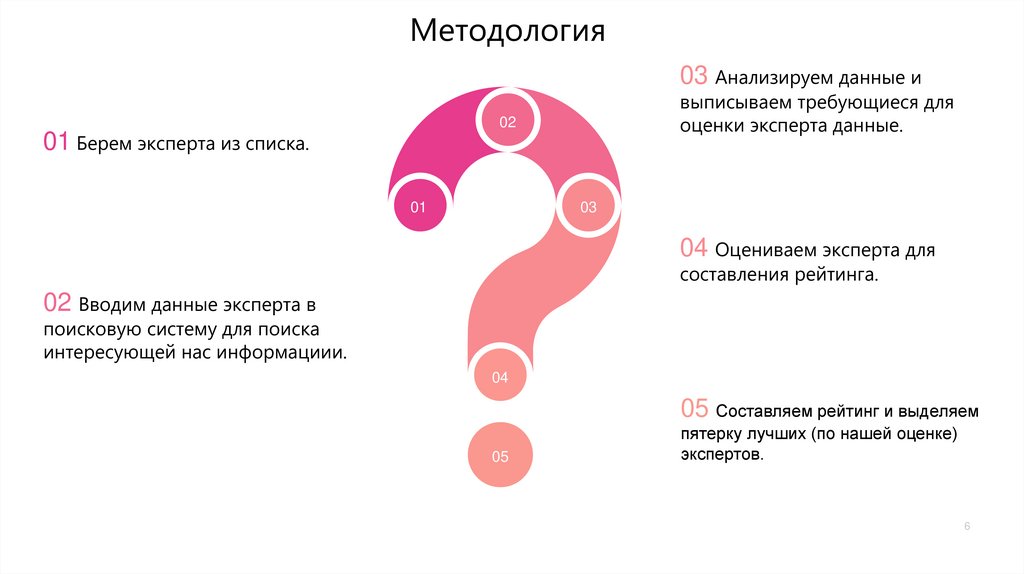 Методология

01 Берем эксперта из списка.

02 Вводим данные эксперта в поисковую систему для поиска интересующей нас информациии.

02

01

03

04

05

03 Анализируем данные и выписываем требующиеся для оценки эксперта данные.

04 Оцениваем эксперта для составления рейтинга.

05 Составляем рейтинг и выделяем пятерку лучших (по нашей оценке) экспертов.

6